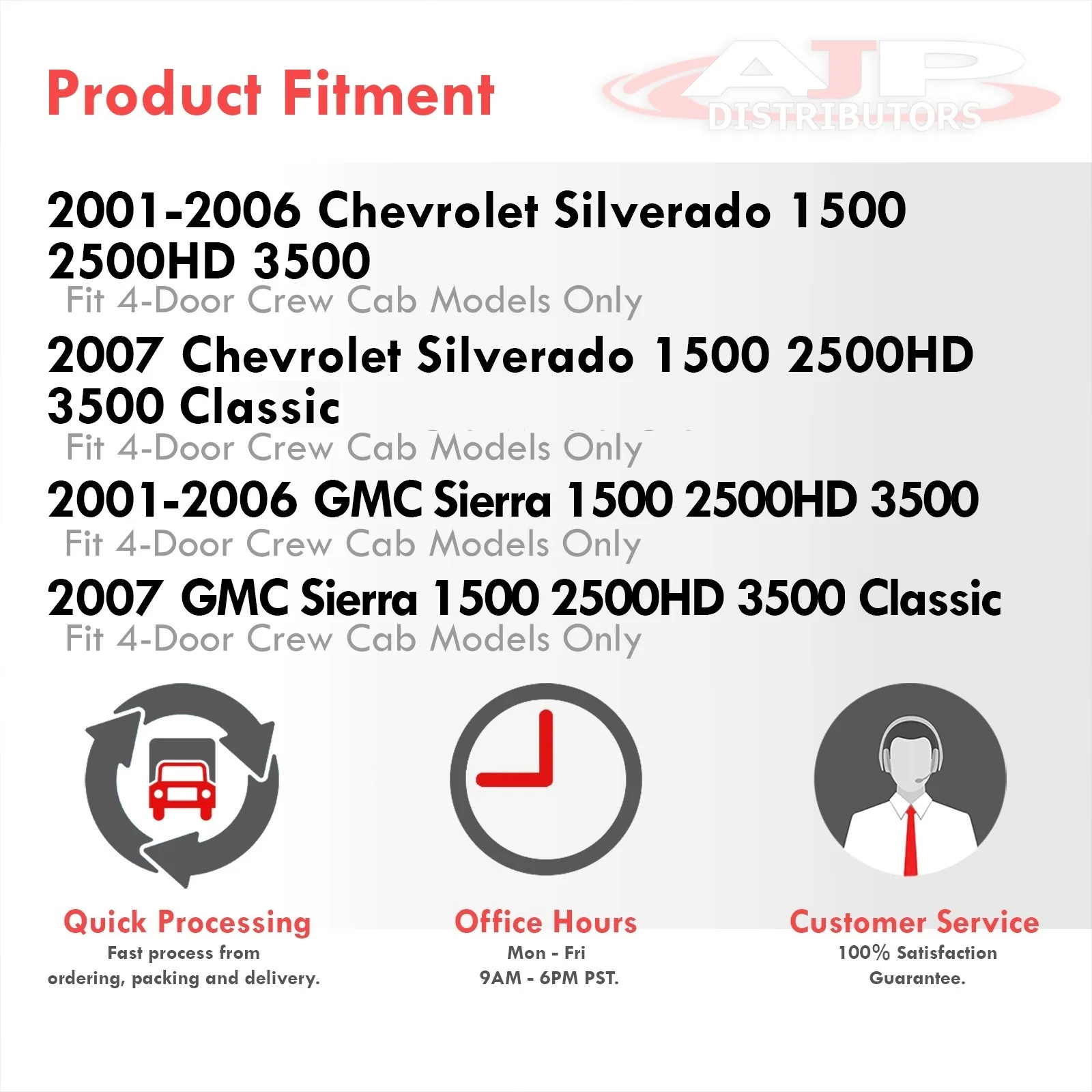 Product Fitment

AJP DISTRIBUTORS

2001-2006 Chevrolet Silverado 1500 2500HD 3500
Fit 4-Door Crew Cab Models Only

2007 Chevrolet Silverado 1500 2500HD 3500 Classic
Fit 4-Door Crew Cab Models Only

2001-2006 GMC Sierra 1500 2500HD 3500
Fit 4-Door Crew Cab Models Only

2007 GMC Sierra 1500 2500HD 3500 Classic
Fit 4-Door Crew Cab Models Only

Quick Processing
Fast process from ordering, packing and delivery.

Office Hours
Mon - Fri
9AM - 6PM PST.

Customer Service
100% Satisfaction Guarantee.